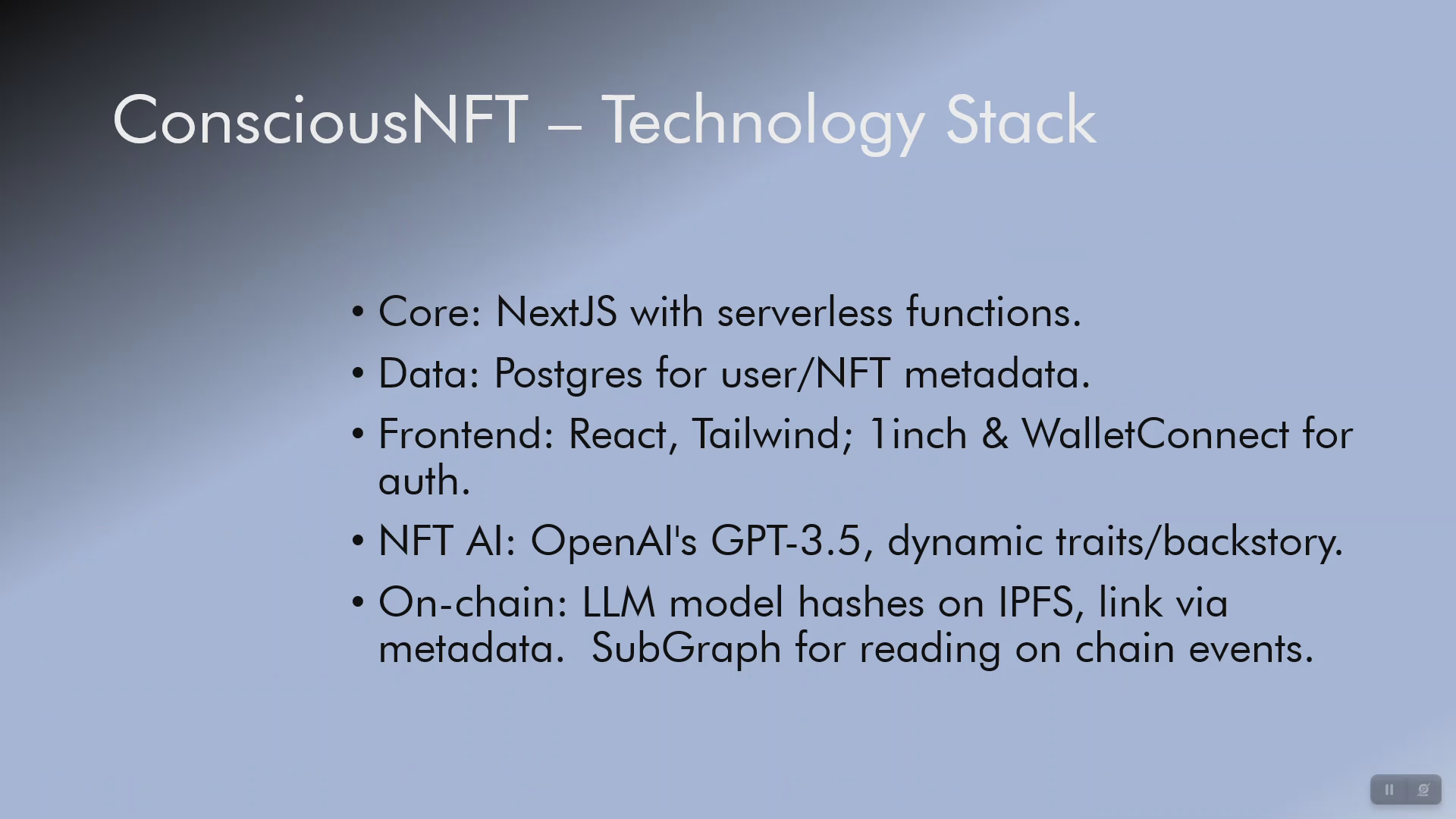 ConsciousNFT – Technology Stack

• Core: NextJS with serverless functions.
• Data: Postgres for user/NFT metadata.
• Frontend: React, Tailwind; 1inch & WalletConnect for auth.
• NFT AI: OpenAI's GPT-3.5, dynamic traits/backstory.
• On-chain: LLM model hashes on IPFS, link via metadata. SubGraph for reading on chain events.